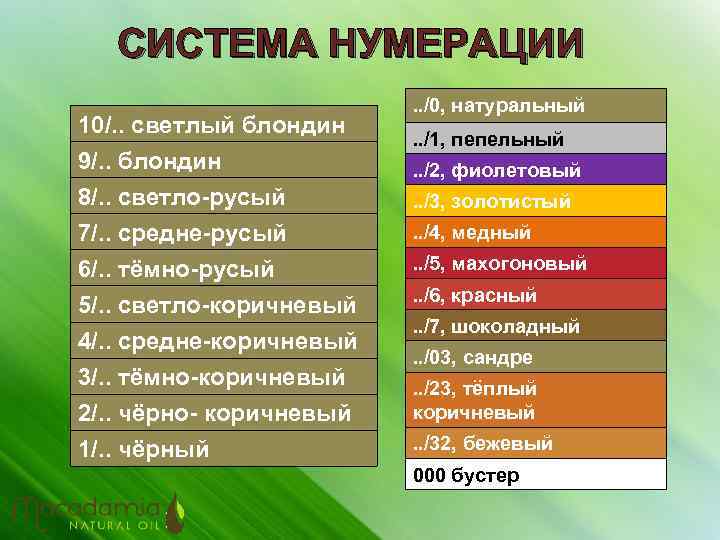 СИСТЕМА НУМЕРАЦИИ

10/.. светлый блондин
9/.. блондин
8/.. светло-русый
7/.. средне-русый
6/.. тёмно-русый
5/.. светло-коричневый
4/.. средне-коричневый
3/.. тёмно-коричневый
2/.. чёрно- коричневый
1/.. чёрный

../0, натуральный
../1, пепельный
../2, фиолетовый
../3, золотистый
../4, медный
../5, махогоновый
../6, красный
../7, шоколадный
../03, сандре
../23, тёплый коричневый
../32, бежевый
000 бустер

Macadamia
NATURAL OIL